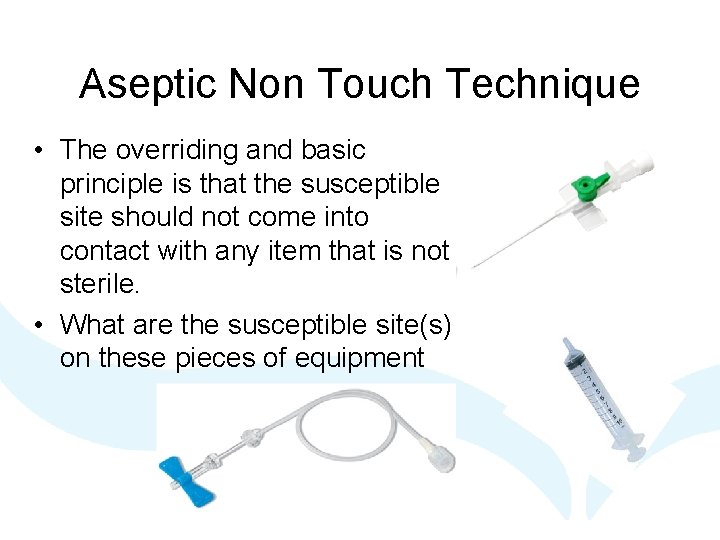 Aseptic Non Touch Technique

• The overriding and basic principle is that the susceptible site should not come into contact with any item that is not sterile.

• What are the susceptible site(s) on these pieces of equipment